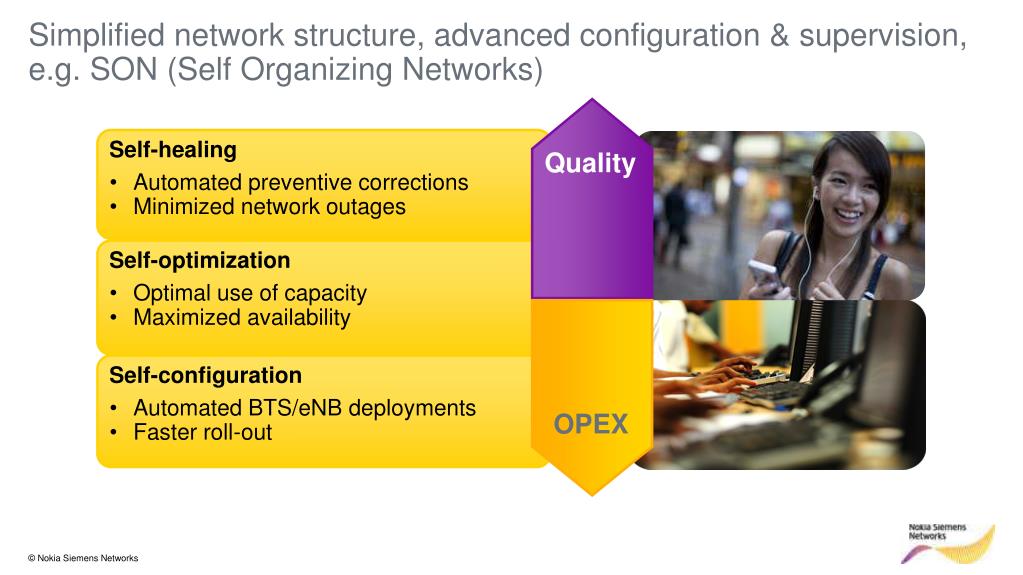 Simplified network structure, advanced configuration & supervision, e.g. SON (Self Organizing Networks)

Self-healing
• Automated preventive corrections
• Minimized network outages

Self-optimization
• Optimal use of capacity
• Maximized availability

Self-configuration
• Automated BTS/eNB deployments
• Faster roll-out

Quality

OPEX

© Nokia Siemens Networks

Nokia Siemens Networks